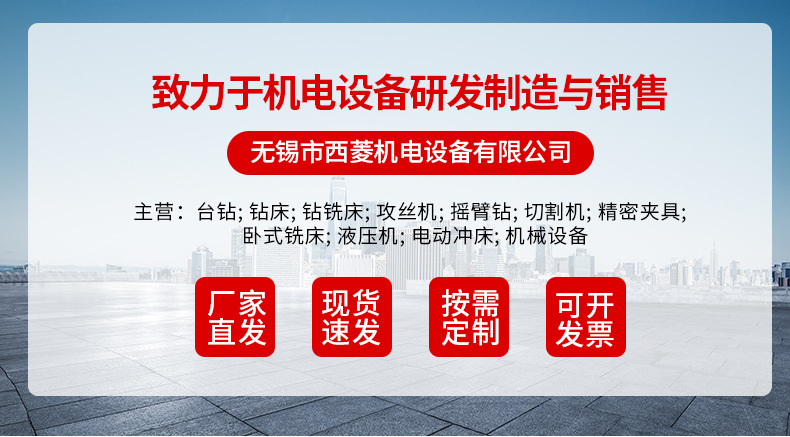 致力于机电设备研发制造与销售

无锡市西菱机电设备有限公司

主营：台钻; 钻床; 钻铣床; 攻丝机; 摇臂钻; 切割机; 精密夹具; 卧式铣床; 液压机; 电动冲床; 机械设备

厂家直发

现货速发

按需定制

可开发票